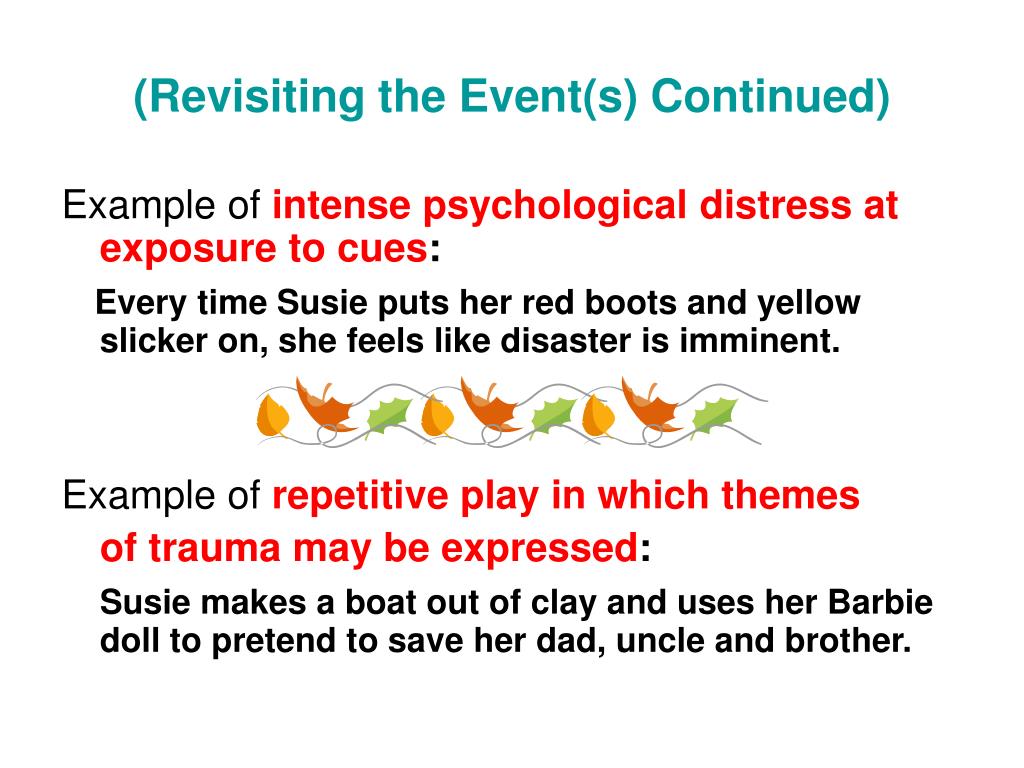 (Revisiting the Event(s) Continued)

Example of intense psychological distress at exposure to cues:

Every time Susie puts her red boots and yellow slicker on, she feels like disaster is imminent.

Example of repetitive play in which themes of trauma may be expressed:

Susie makes a boat out of clay and uses her Barbie doll to pretend to save her dad, uncle and brother.